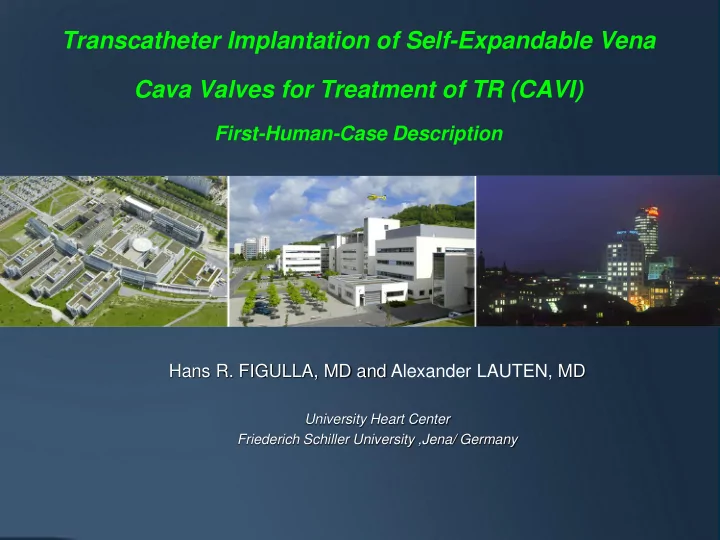 Transcatheter Implantation of Self-Expandable Vena Cava Valves for Treatment of TR (CAVI)

First-Human-Case Description

Hans R. FIGULLA, MD and Alexander LAUTEN, MD

University Heart Center
Friederich Schiller University ,Jena/ Germany